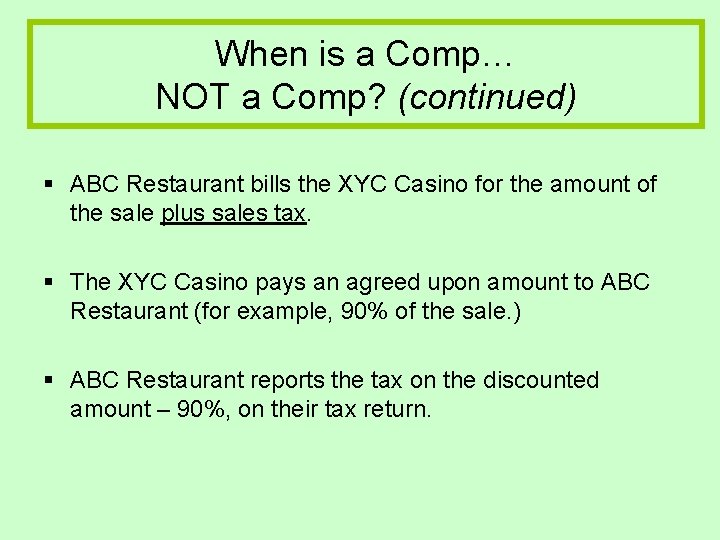 When is a Comp…
NOT a Comp? (continued)

▪ ABC Restaurant bills the XYC Casino for the amount of the sale plus sales tax.

▪ The XYC Casino pays an agreed upon amount to ABC Restaurant (for example, 90% of the sale.)

▪ ABC Restaurant reports the tax on the discounted amount – 90%, on their tax return.